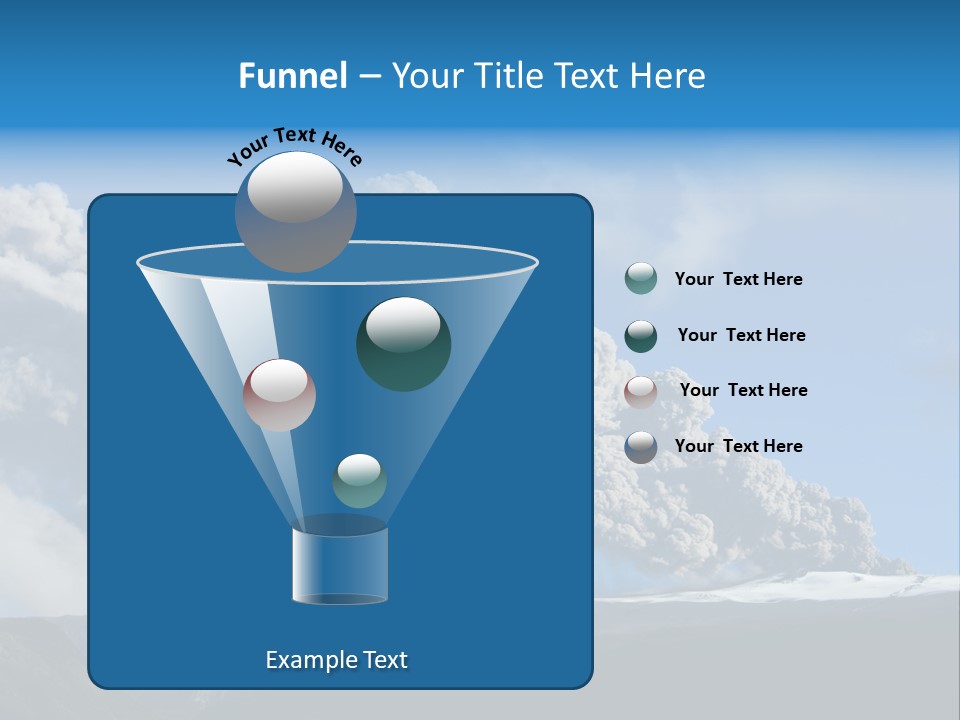 Funnel – Your Title Text Here

Your Text Here

Your Text Here

Your Text Here

Your Text Here

Your Text Here

Example Text